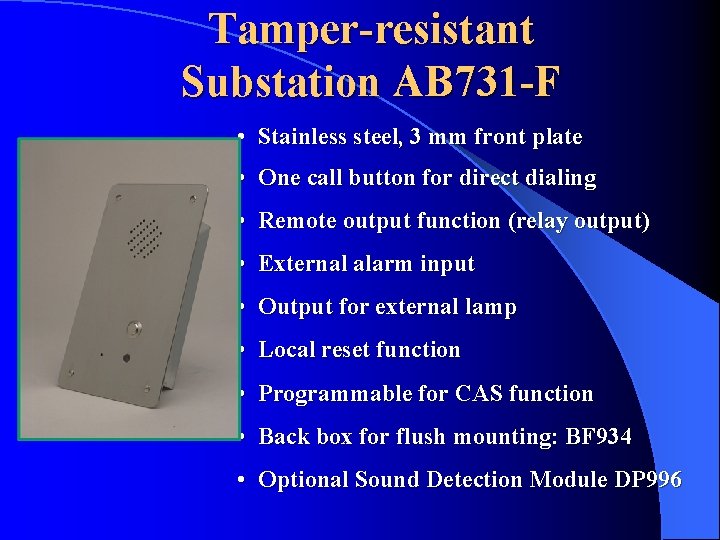 Tamper-resistant
Substation AB731-F

• Stainless steel, 3 mm front plate
• One call button for direct dialing
• Remote output function (relay output)
• External alarm input
• Output for external lamp
• Local reset function
• Programmable for CAS function
• Back box for flush mounting: BF934
• Optional Sound Detection Module DP996